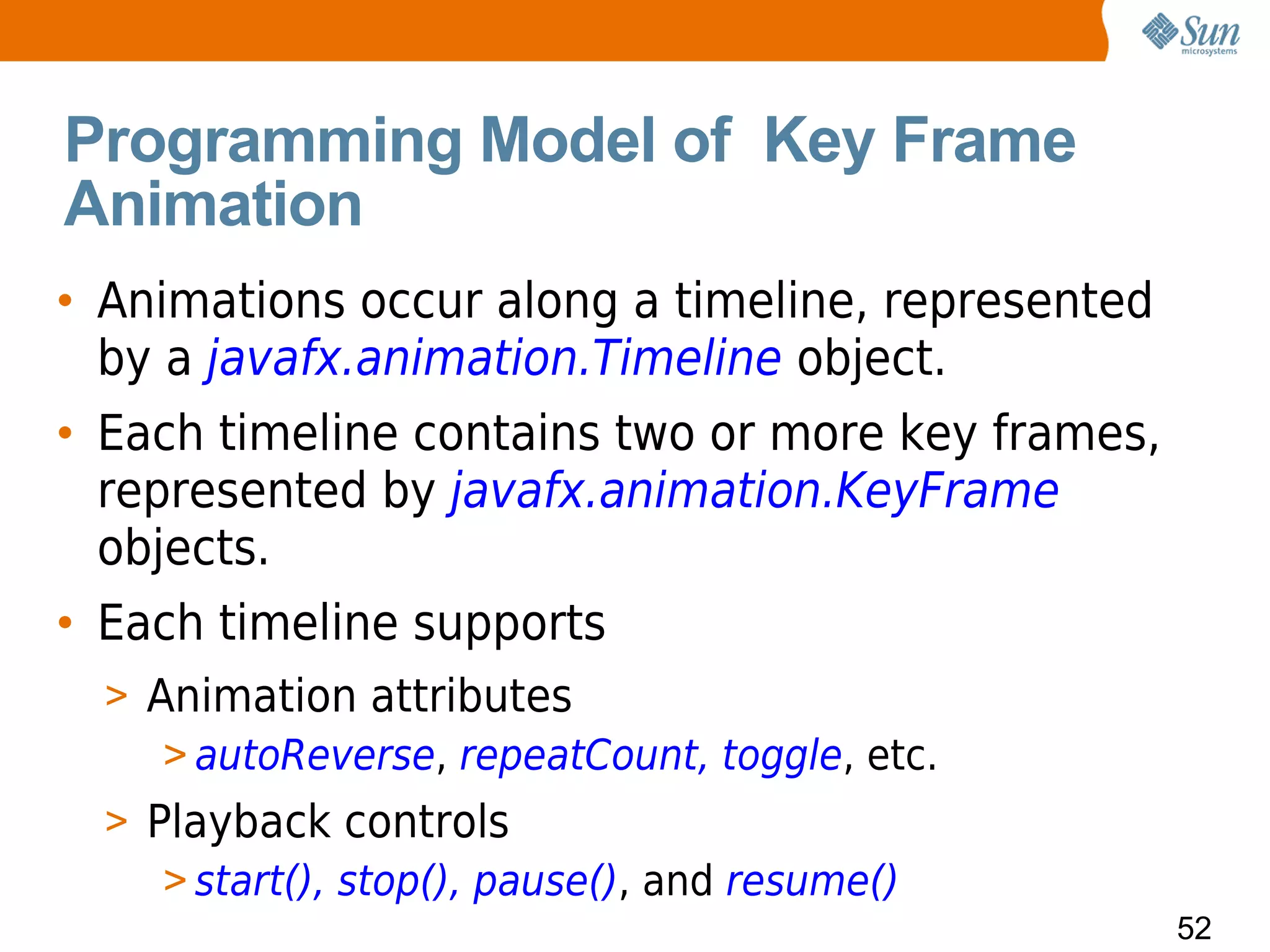 Sun microsystems

Programming Model of Key Frame Animation

• Animations occur along a timeline, represented by a javafx.animation.Timeline object.

• Each timeline contains two or more key frames, represented by javafx.animation.KeyFrame objects.

• Each timeline supports

> Animation attributes

> autoReverse, repeatCount, toggle, etc.

> Playback controls

> start(), stop(), pause(), and resume()

52